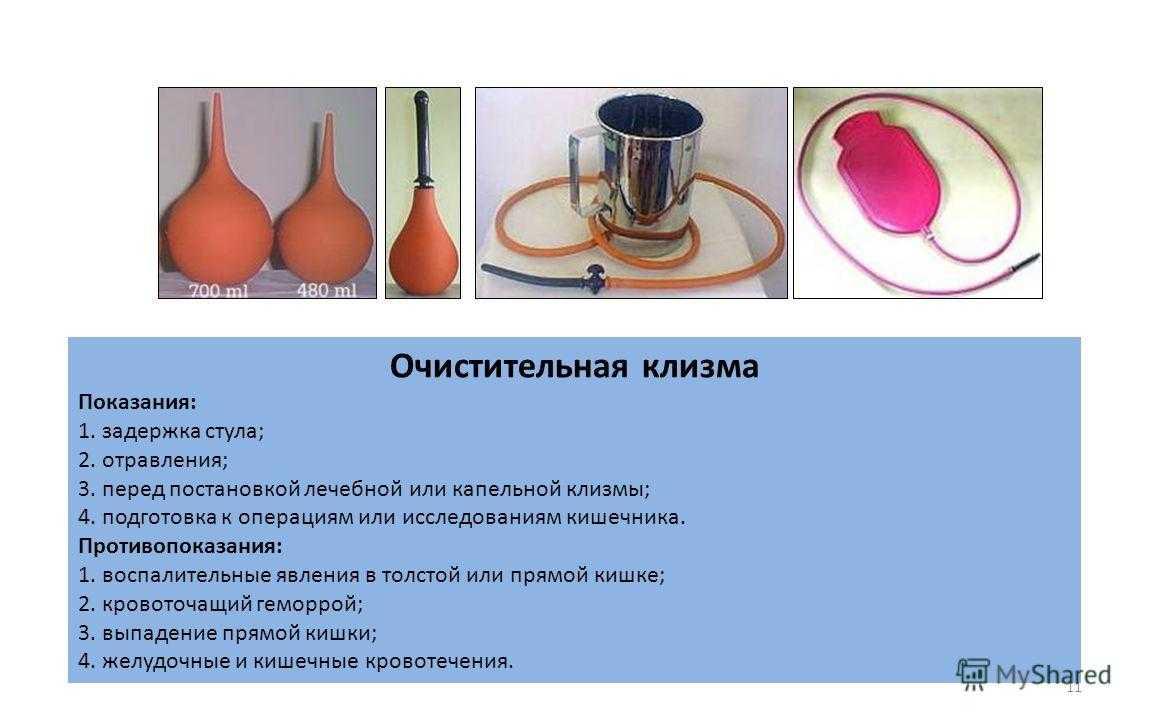 700 ml 480 ml

Очистительная клизма

Показания:
1. задержка стула;
2. отравления;
3. перед постановкой лечебной или капельной клизмы;
4. подготовка к операциям или исследованиям кишечника.

Противопоказания:
1. воспалительные явления в толстой или прямой кишке;
2. кровоточащий геморрой;
3. выпадение прямой кишки;
4. желудочные и кишечные кровотечения.

MyShared

11